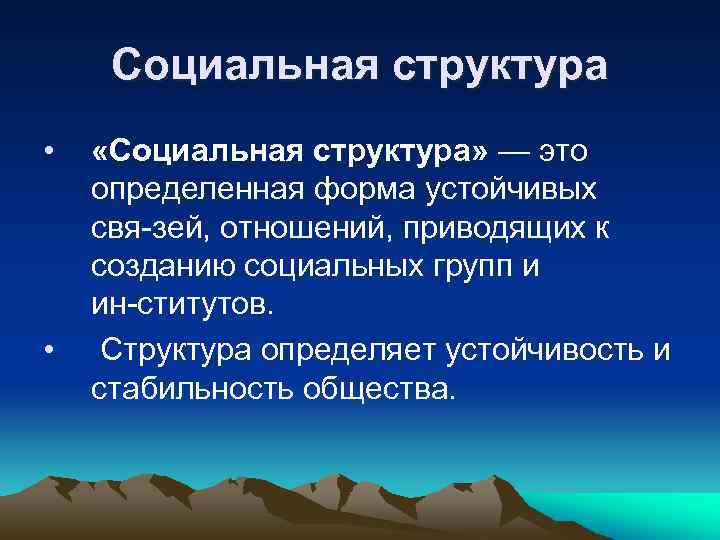 Социальная структура

• «Социальная структура» — это определенная форма устойчивых свя-зей, отношений, приводящих к созданию социальных групп и ин-ститутов.

• Структура определяет устойчивость и стабильность общества.